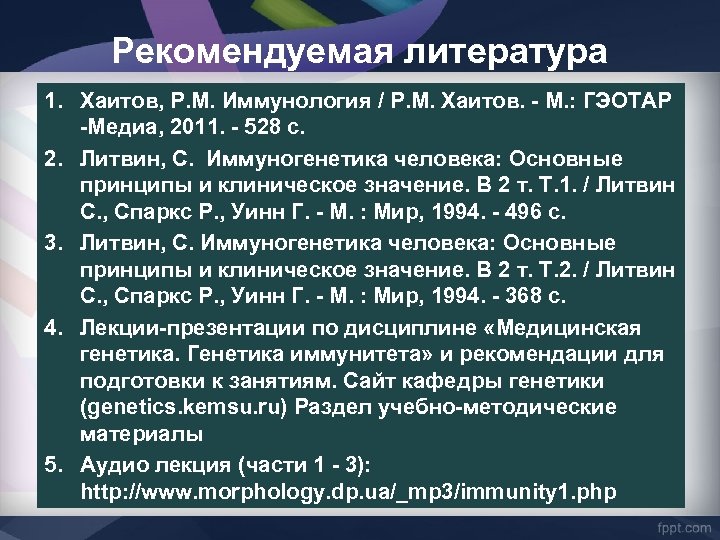 Рекомендуемая литература

1. Хаитов, Р.М. Иммунология / Р.М. Хаитов. - М.: ГЭОТАР -Медиа, 2011. - 528 с.

2. Литвин, С. Иммуногенетика человека: Основные принципы и клиническое значение. В 2 т. Т.1. / Литвин С., Спаркс Р., Уинн Г. - М. : Мир, 1994. - 496 с.

3. Литвин, С. Иммуногенетика человека: Основные принципы и клиническое значение. В 2 т. Т.2. / Литвин С., Спаркс Р., Уинн Г. - М. : Мир, 1994. - 368 с.

4. Лекции-презентации по дисциплине «Медицинская генетика. Генетика иммунитета» и рекомендации для подготовки к занятиям. Сайт кафедры генетики (genetics.kemsu.ru) Раздел учебно-методические материалы

5. Аудио лекция (части 1 - 3): http://www.morphology.dp.ua/_mp3/immunity1.php

fppt.com